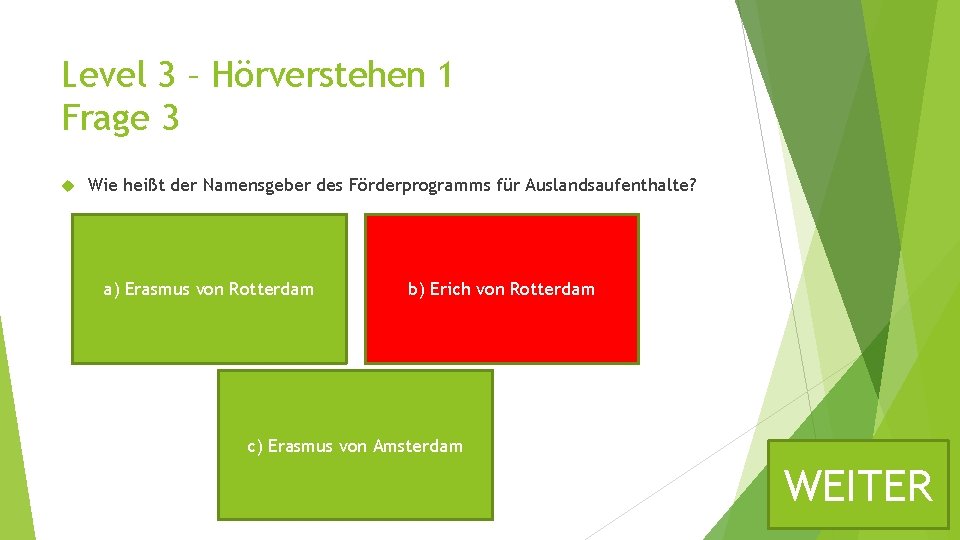 Level 3 – Hörverstehen 1
Frage 3

Wie heißt der Namensgeber des Förderprogramms für Auslandsaufenthalte?

a) Erasmus von Rotterdam

b) Erich von Rotterdam

c) Erasmus von Amsterdam

WEITER